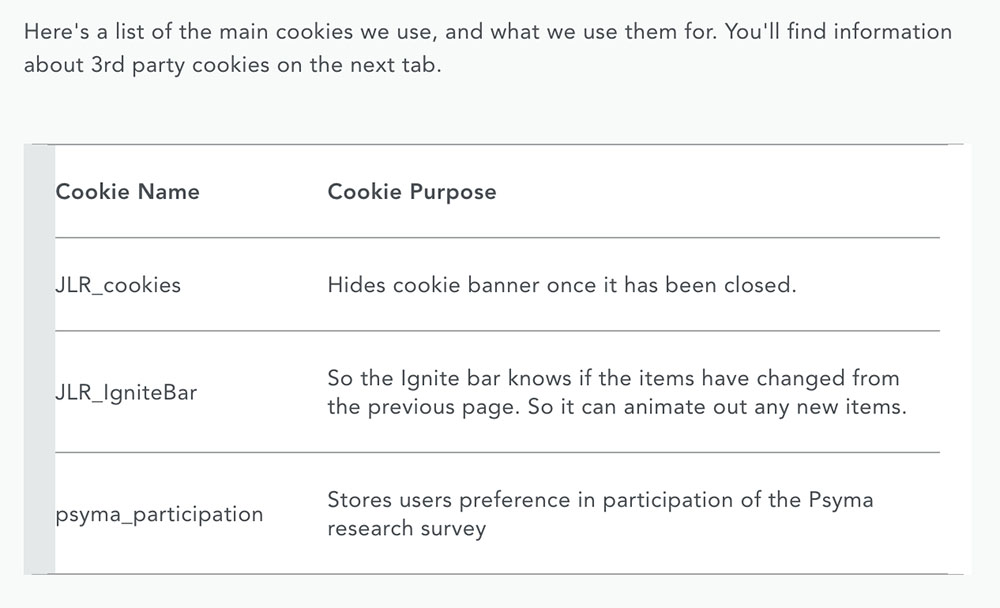 Here's a list of the main cookies we use, and what we use them for. You'll find information about 3rd party cookies on the next tab.

| Cookie Name | Cookie Purpose |
|---|---|
| JLR_cookies | Hides cookie banner once it has been closed. |
| JLR_IgniteBar | So the Ignite bar knows if the items have changed from the previous page. So it can animate out any new items. |
| psyma_participation | Stores users preference in participation of the Psyma research survey |